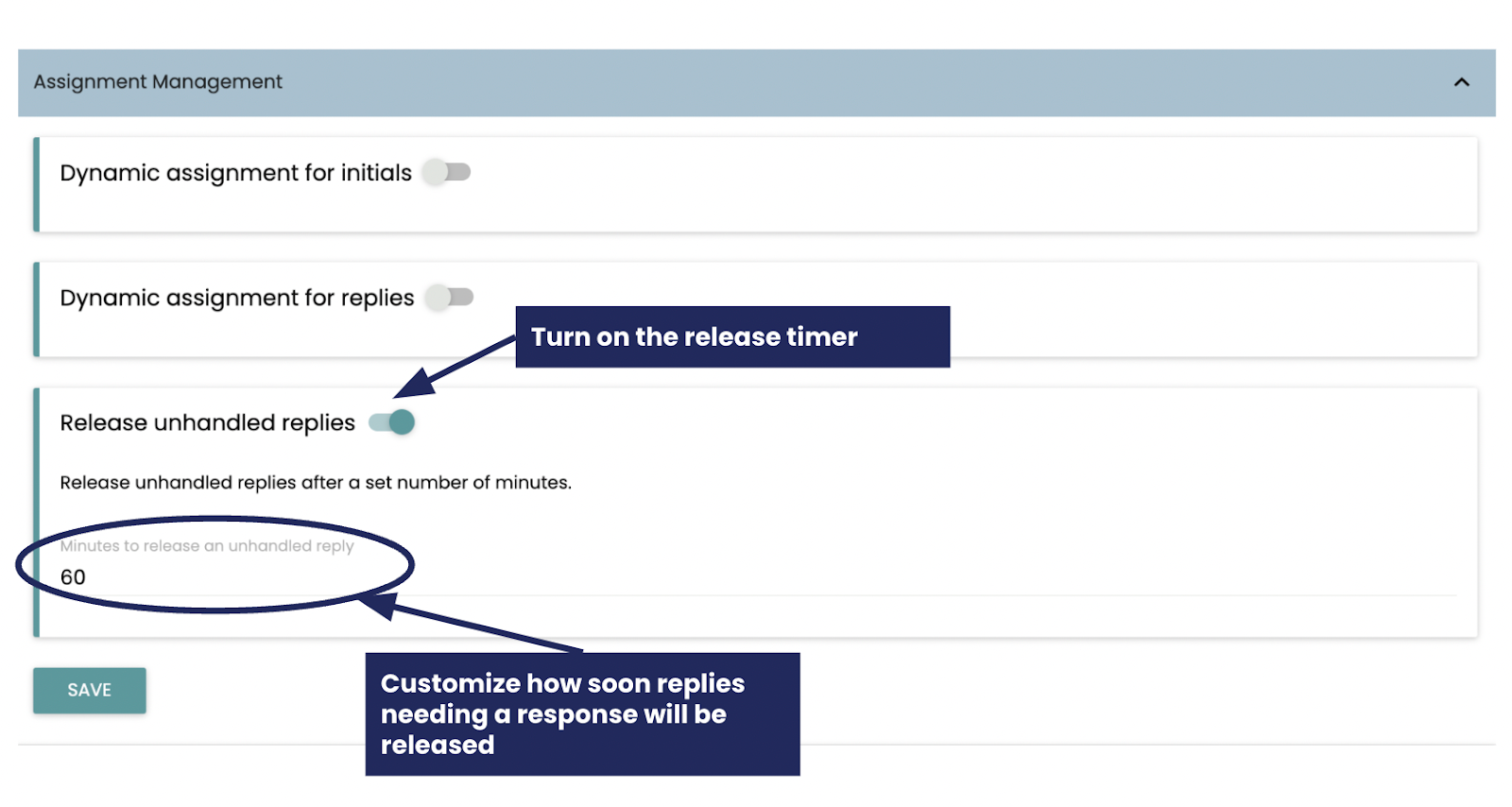 Assignment Management

Dynamic assignment for initials

Dynamic assignment for replies

Turn on the release timer

Release unhandled replies

Release unhandled replies after a set number of minutes.

Minutes to release an unhandled reply

60

SAVE

Customize how soon replies needing a response will be released